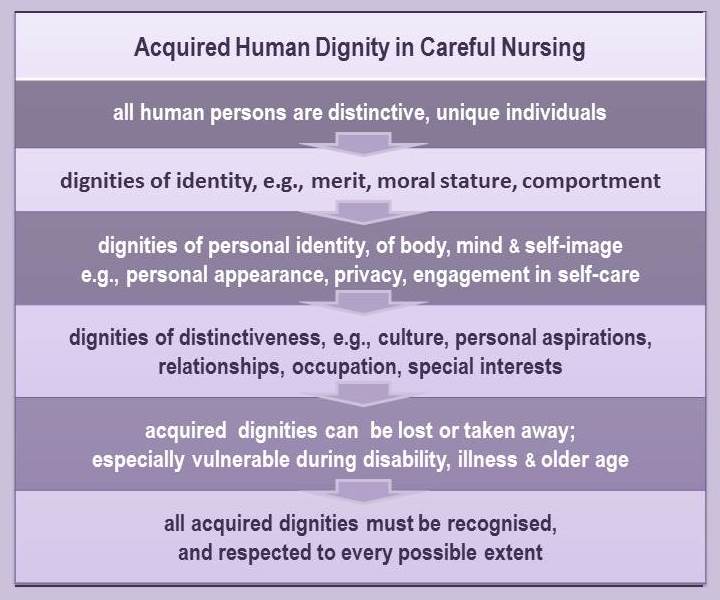 Acquired Human Dignity in Careful Nursing

all human persons are distinctive, unique individuals

dignities of identity, e.g., merit, moral stature, comportment

dignities of personal identity, of body, mind & self-image
e.g., personal appearance, privacy, engagement in self-care

dignities of distinctiveness, e.g., culture, personal aspirations, relationships, occupation, special interests

acquired dignities can be lost or taken away;
especially vulnerable during disability, illness & older age

all acquired dignities must be recognised,
and respected to every possible extent